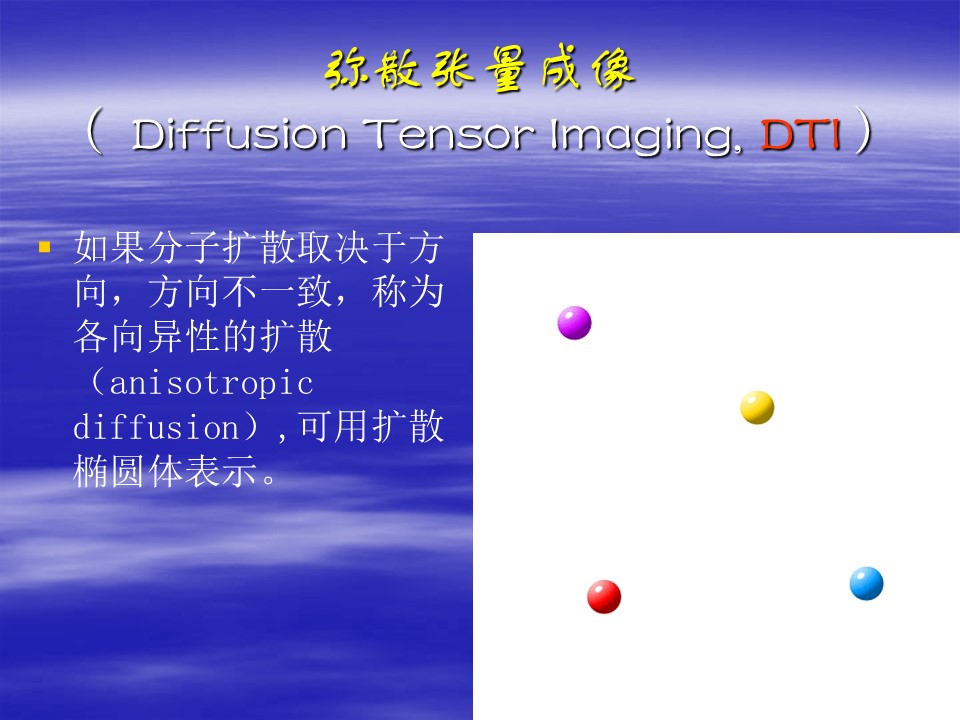 弥散张量成像
（ Diffusion Tensor Imaging, DTI ）

▪ 如果分子扩散取决于方向，方向不一致，称为各向异性的扩散（anisotropic diffusion）,可用扩散椭圆体表示。